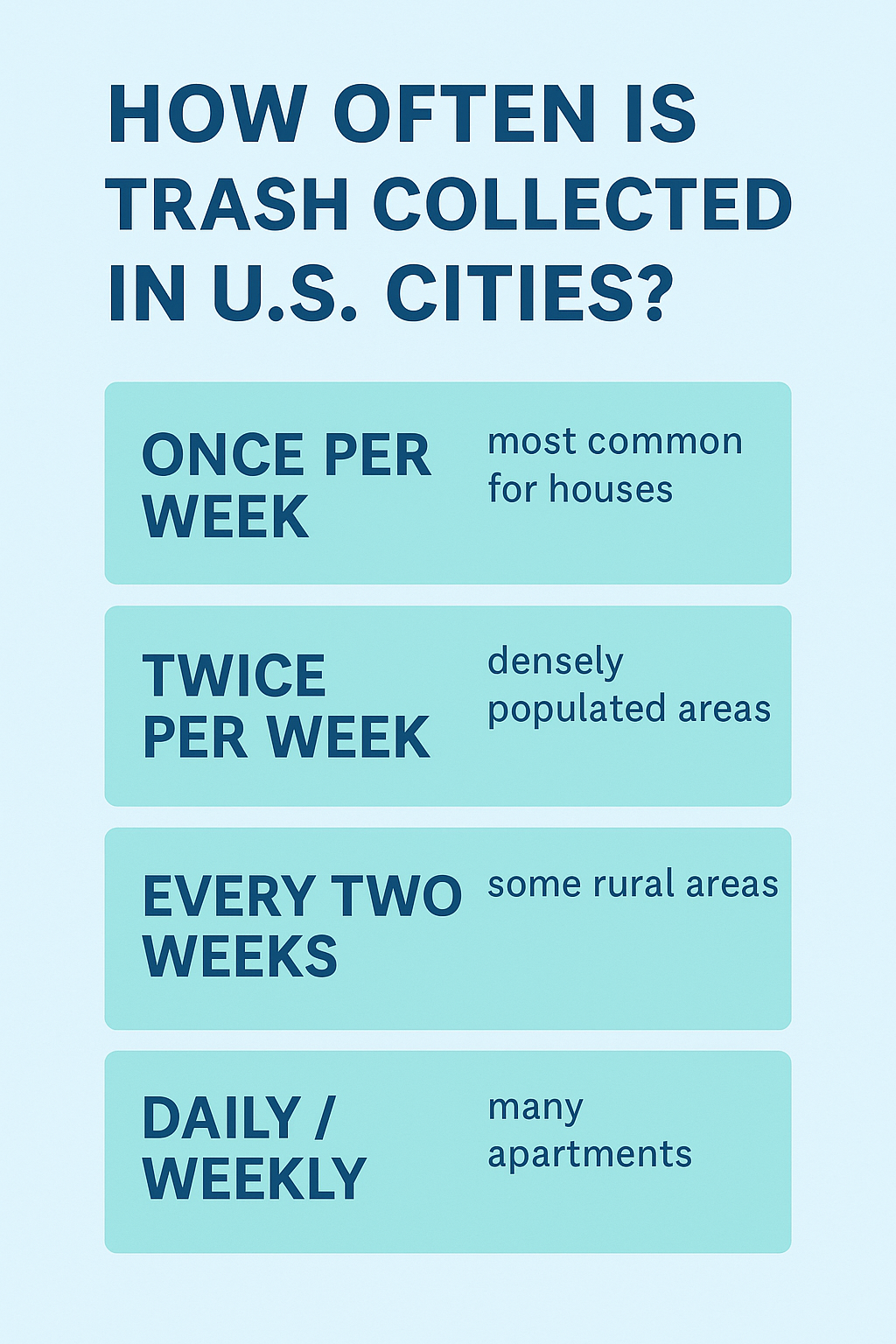 HOW OFTEN IS TRASH COLLECTED IN U.S. CITIES?

ONCE PER WEEK

most common for houses

TWICE PER WEEK

densely populated areas

EVERY TWO WEEKS

some rural areas

DAILY / WEEKLY

many apartments